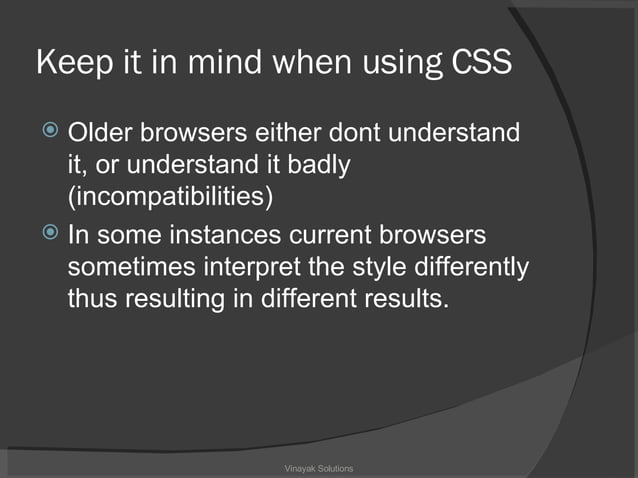 Keep it in mind when using CSS

Older browsers either dont understand it, or understand it badly (incompatibilities)

In some instances current browsers sometimes interpret the style differently thus resulting in different results.

Vinayak Solutions